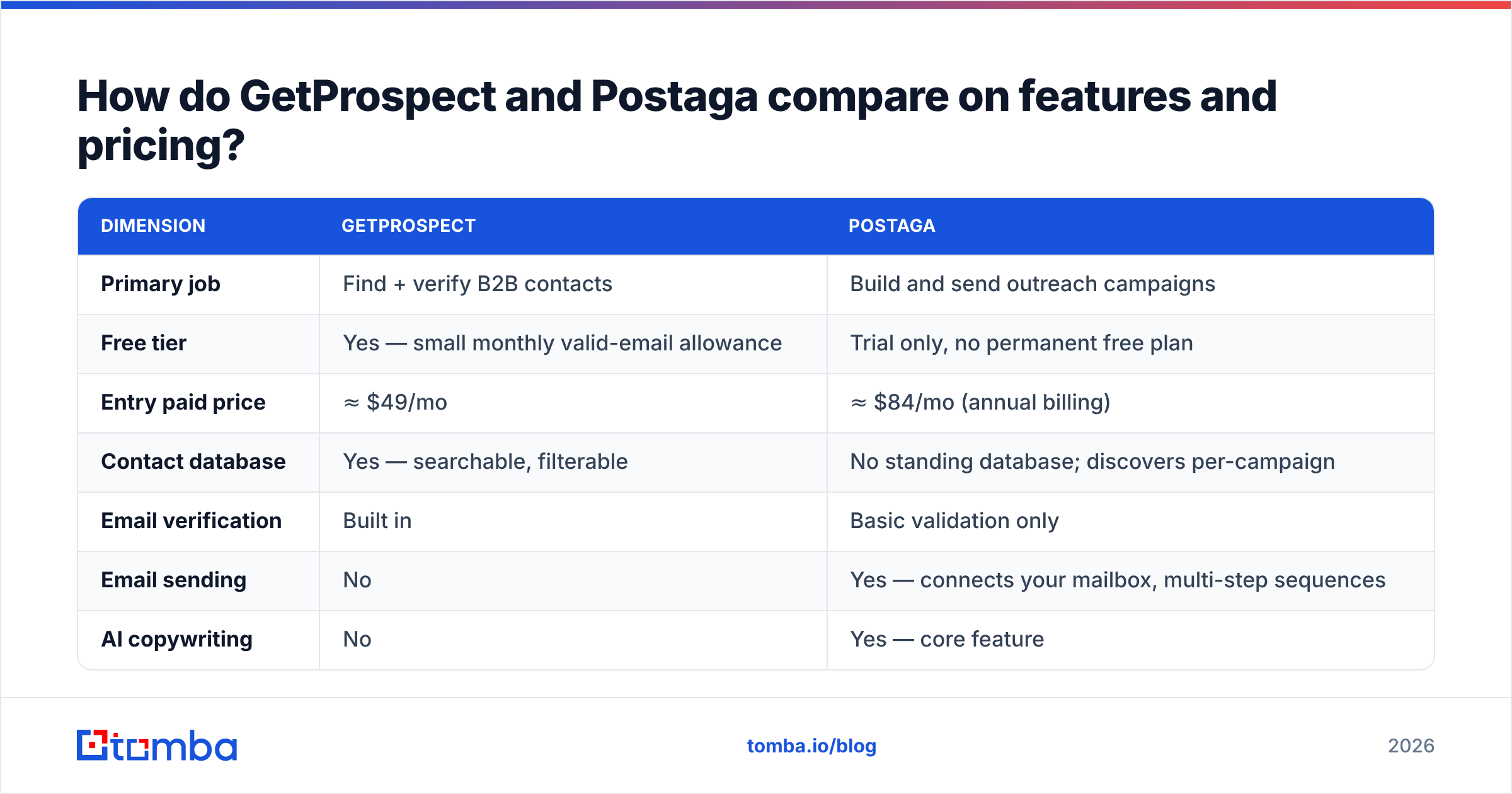 How do GetProspect and Postaga compare on features and pricing?

| DIMENSION | GETPROSPECT | POSTAGA |
|---|---|---|
| Primary job | Find + verify B2B contacts | Build and send outreach campaigns |
| Free tier | Yes — small monthly valid-email allowance | Trial only, no permanent free plan |
| Entry paid price | ≈ \$49/mo | ≈ \$84/mo (annual billing) |
| Contact database | Yes — searchable, filterable | No standing database; discovers per-campaign |
| Email verification | Built in | Basic validation only |
| Email sending | No | Yes — connects your mailbox, multi-step sequences |
| AI copywriting | No | Yes — core feature |

tomba

tomba.io/blog

2026